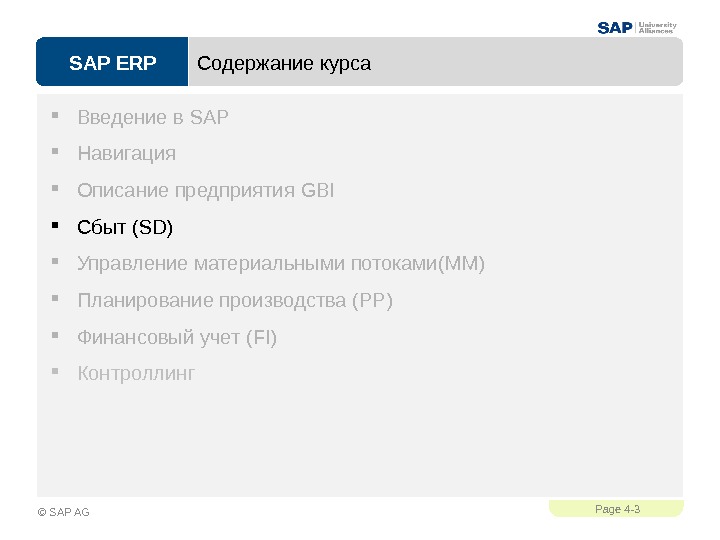 SAP University Alliances

SAP ERP

Содержание курса

- Введение в SAP
- Навигация
- Описание предприятия GBI
- Сбыт (SD)
- Управление материальными потоками(MM)
- Планирование производства (PP)
- Финансовый учет (FI)
- Контроллинг

© SAP AG

Page 4-3